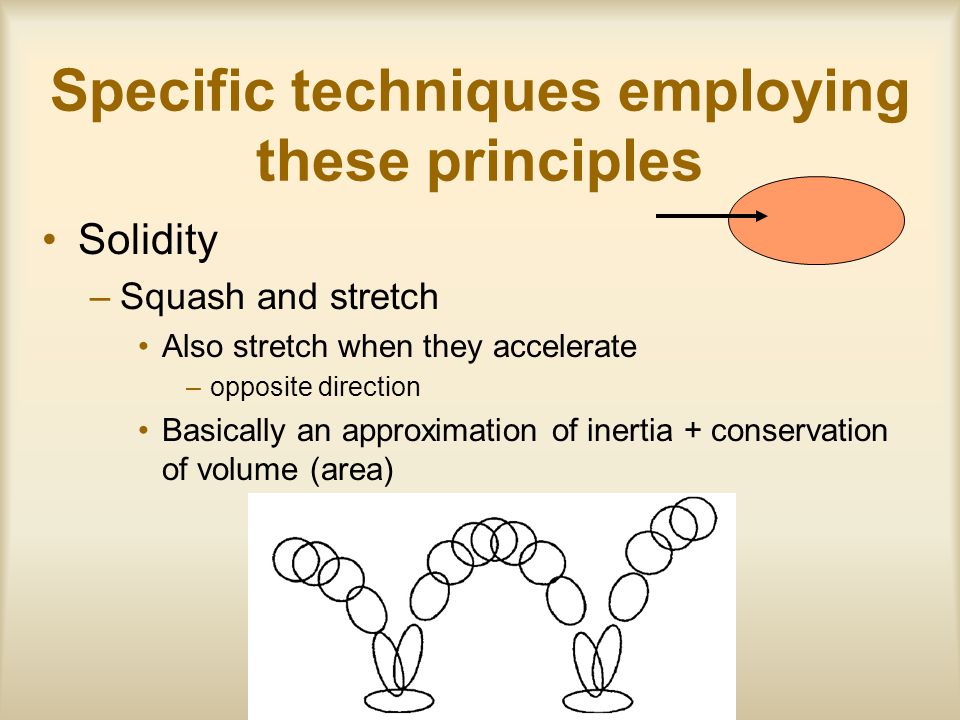 Specific techniques employing these principles

• Solidity
– Squash and stretch
• Also stretch when they accelerate
– opposite direction
• Basically an approximation of inertia + conservation of volume (area)